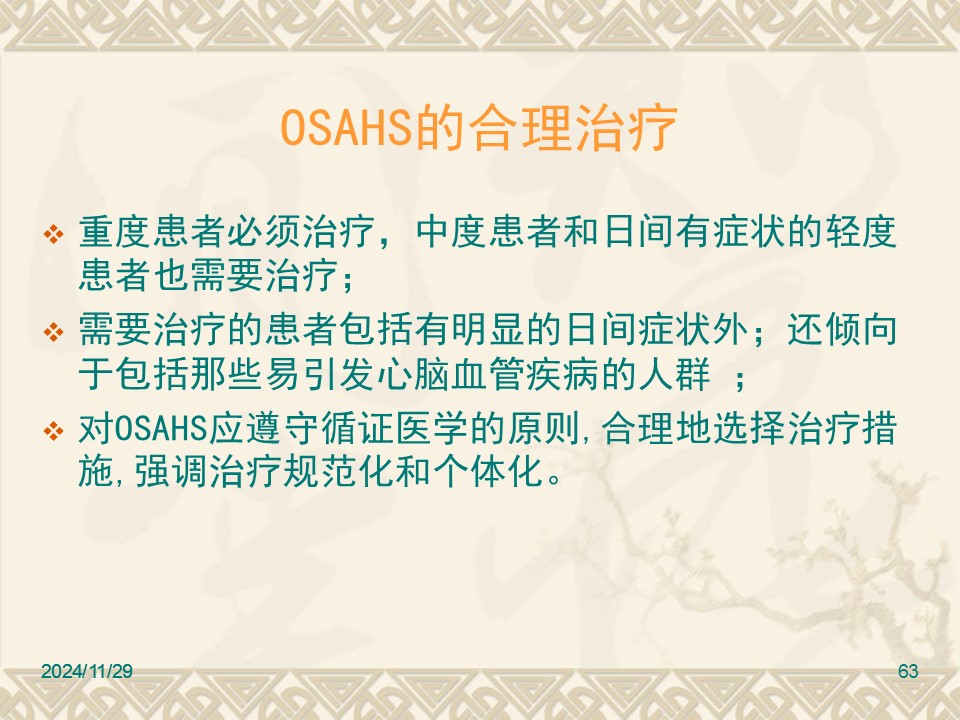 OSAHS的合理治疗

❖ 重度患者必须治疗，中度患者和日间有症状的轻度患者也需要治疗；

❖ 需要治疗的患者包括有明显的日间症状外；还倾向于包括那些易引发心脑血管疾病的人群 ；

❖ 对OSAHS应遵守循证医学的原则,合理地选择治疗措施,强调治疗规范化和个体化。

2024/11/29

63